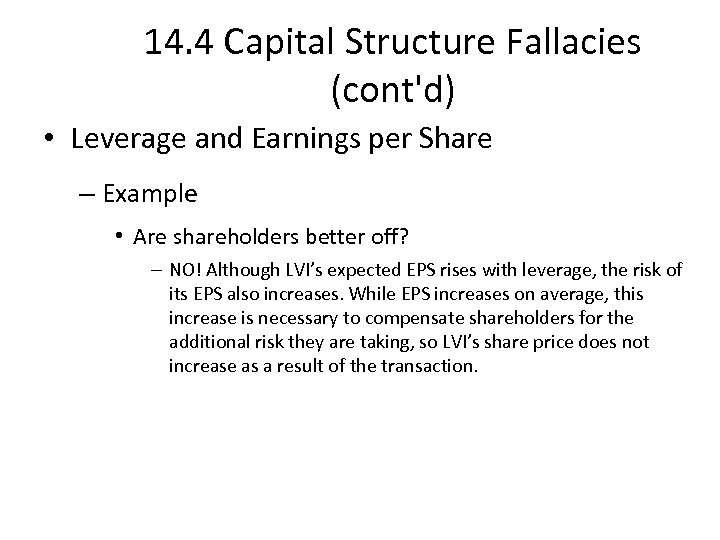 14.4 Capital Structure Fallacies (cont'd)

• Leverage and Earnings per Share

– Example

• Are shareholders better off?

– NO! Although LVI's expected EPS rises with leverage, the risk of its EPS also increases. While EPS increases on average, this increase is necessary to compensate shareholders for the additional risk they are taking, so LVI's share price does not increase as a result of the transaction.